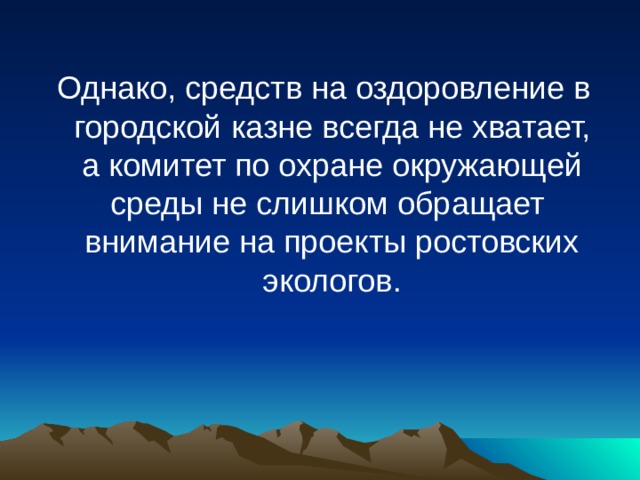 Однако, средств на оздоровление в городской казне всегда не хватает, а комитет по охране окружающей среды не слишком обращает внимание на проекты ростовских экологов.